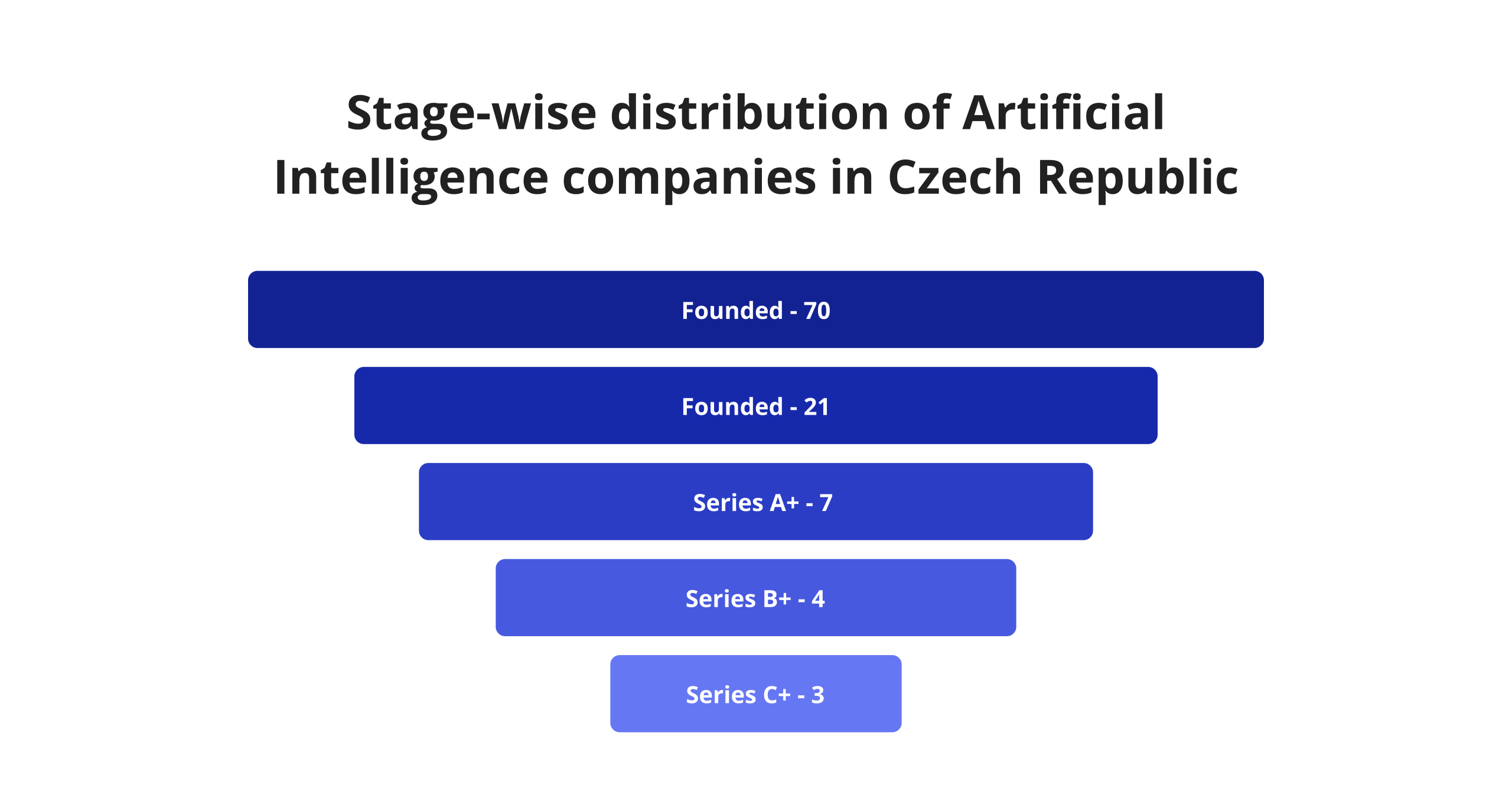 Stage-wise distribution of Artificial Intelligence companies in Czech Republic

Founded - 70

Founded - 21

Series A+ - 7

Series B+ - 4

Series C+ - 3